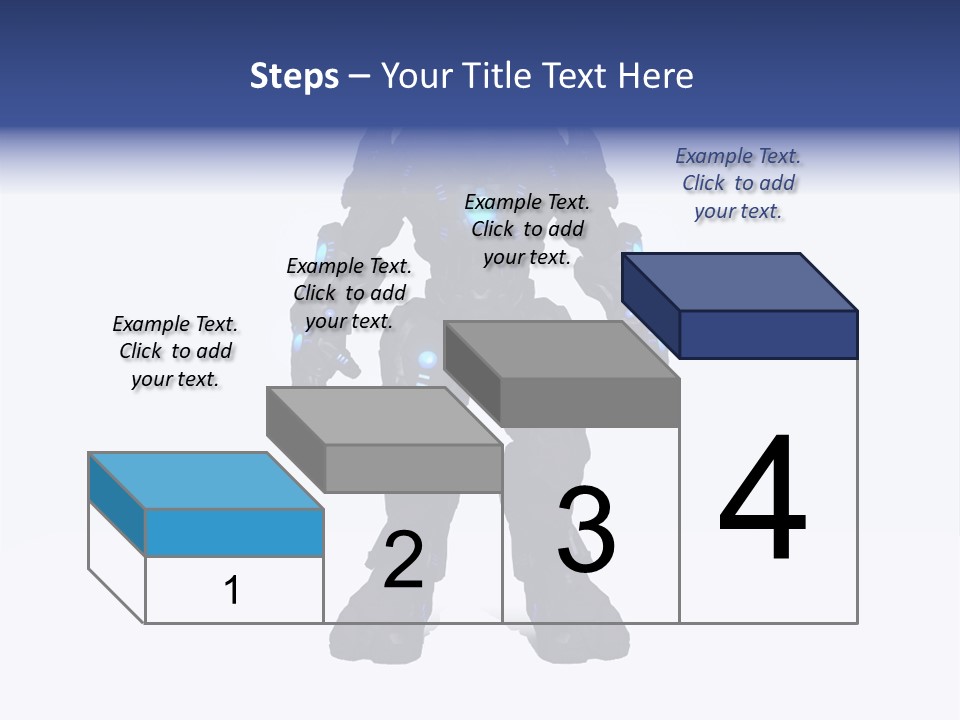 Steps – Your Title Text Here

Example Text. Click to add your text.

Example Text. Click to add your text.

Example Text. Click to add your text.

Example Text. Click to add your text.

1

2

3

4